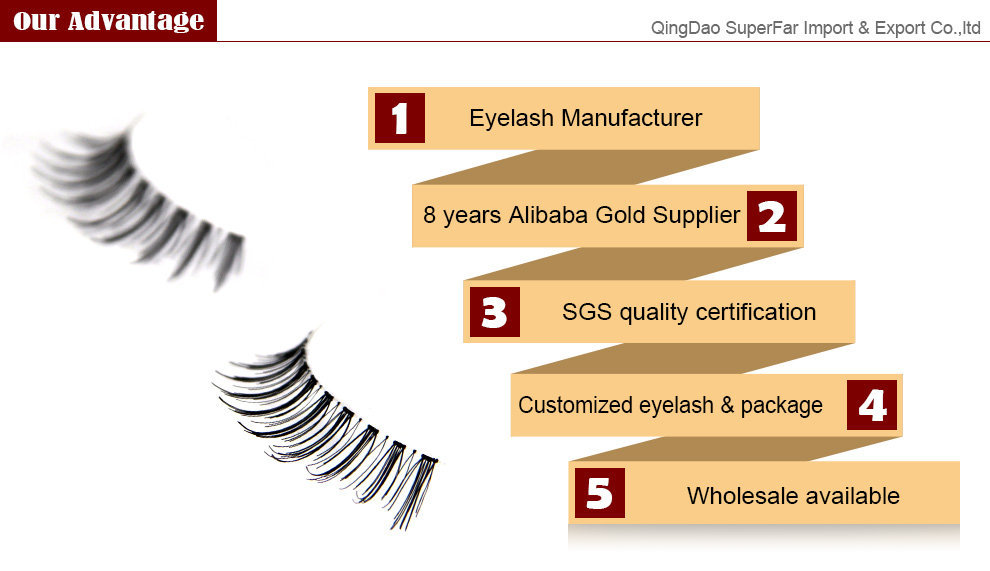 Our Advantage

QingDao SuperFar Import & Export Co.,ltd

1 Eyelash Manufacturer

8 years Alibaba Gold Supplier 2

3 SGS quality certification

Customized eyelash & package 4

5 Wholesale available